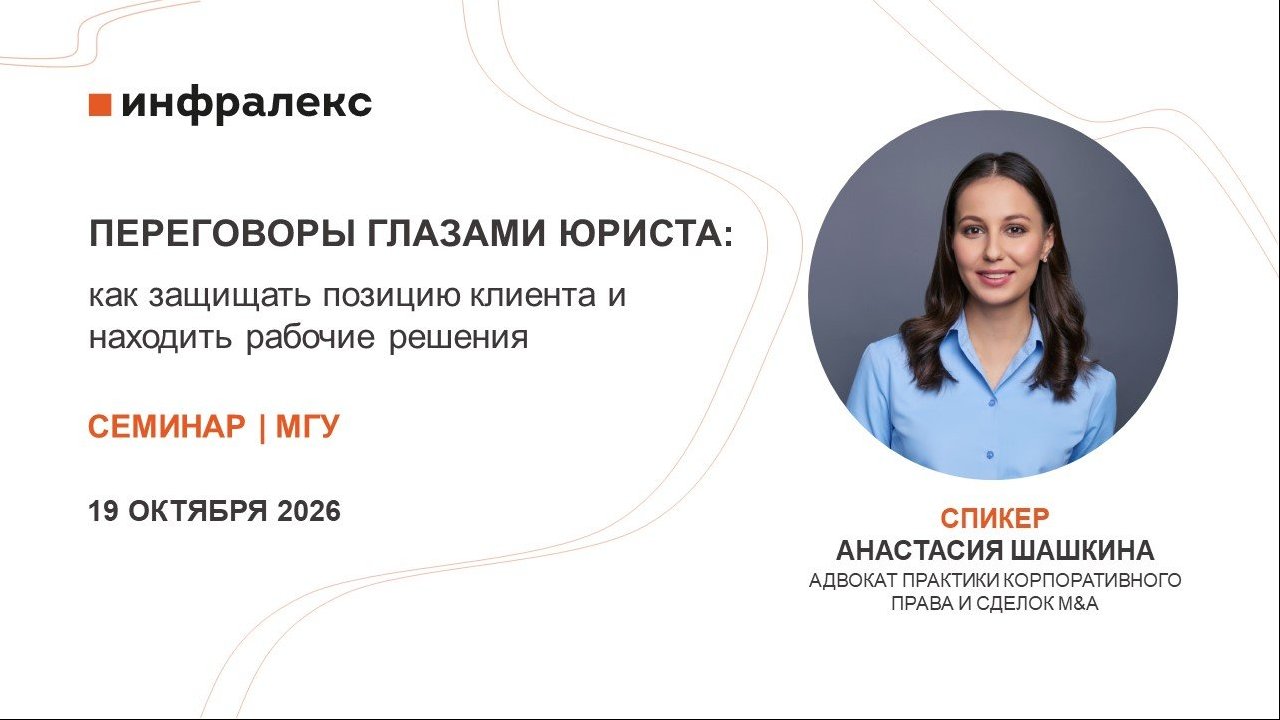 инфралекс

ПЕРЕГОВОРЫ ГЛАЗАМИ ЮРИСТА:

как защищать позицию клиента и находить рабочие решения

СЕМИНАР | МГУ

19 ОКТЯБРЯ 2026

СПИКЕР
АНАСТАСИЯ ШАШКИНА
АДВОКАТ ПРАКТИКИ КОРПОРАТИВНОГО ПРАВА И СДЕЛОК M&A